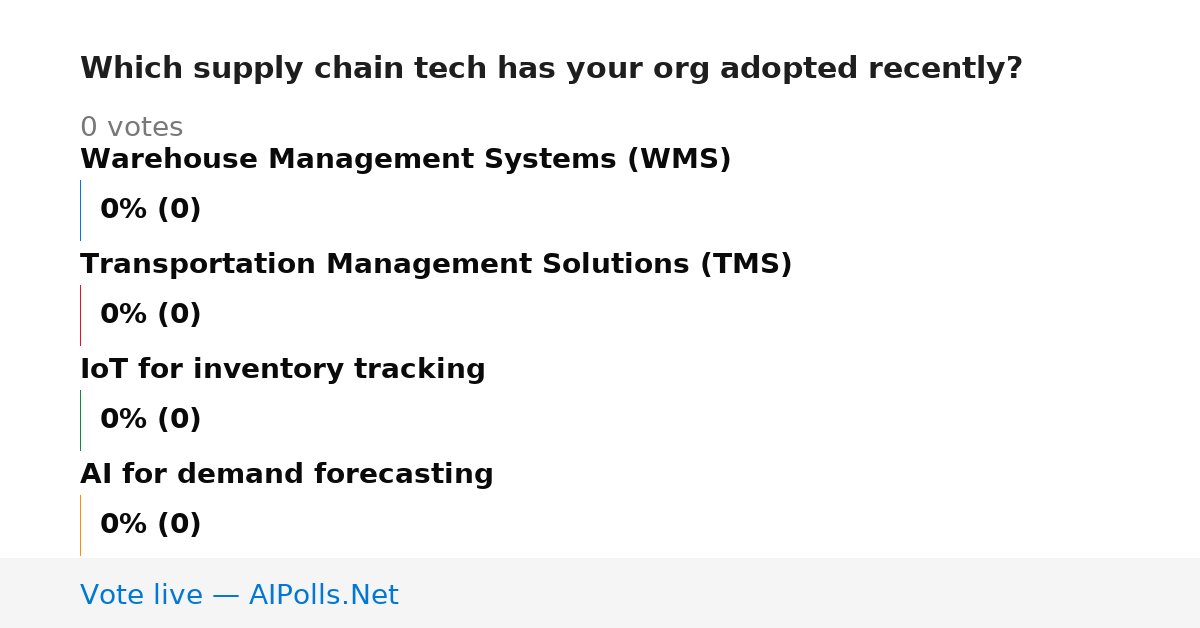 Which supply chain tech has your org adopted recently?

0 votes

Warehouse Management Systems (WMS)

0% (0)

Transportation Management Solutions (TMS)

0% (0)

IoT for inventory tracking

0% (0)

AI for demand forecasting

0% (0)

Vote live — AIPolls.Net